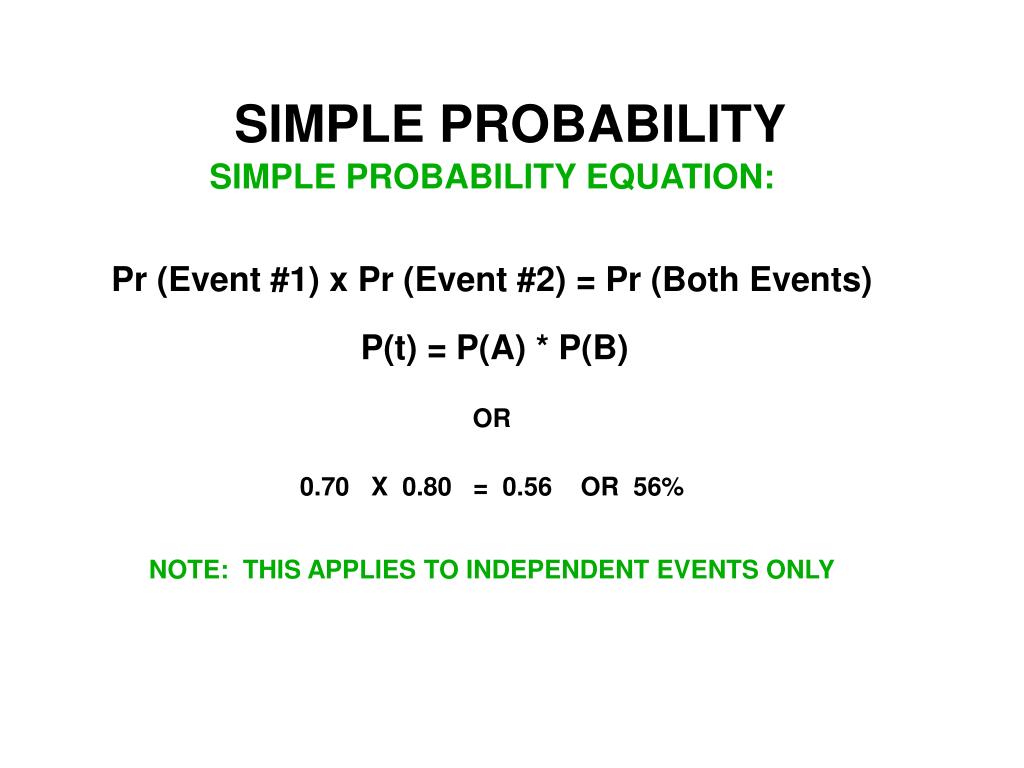 SIMPLE PROBABILITY
SIMPLE PROBABILITY EQUATION:

Pr (Event #1) x Pr (Event #2) = Pr (Both Events)

P(t) = P(A) * P(B)

OR

0.70 X 0.80 = 0.56 OR 56%

NOTE: THIS APPLIES TO INDEPENDENT EVENTS ONLY